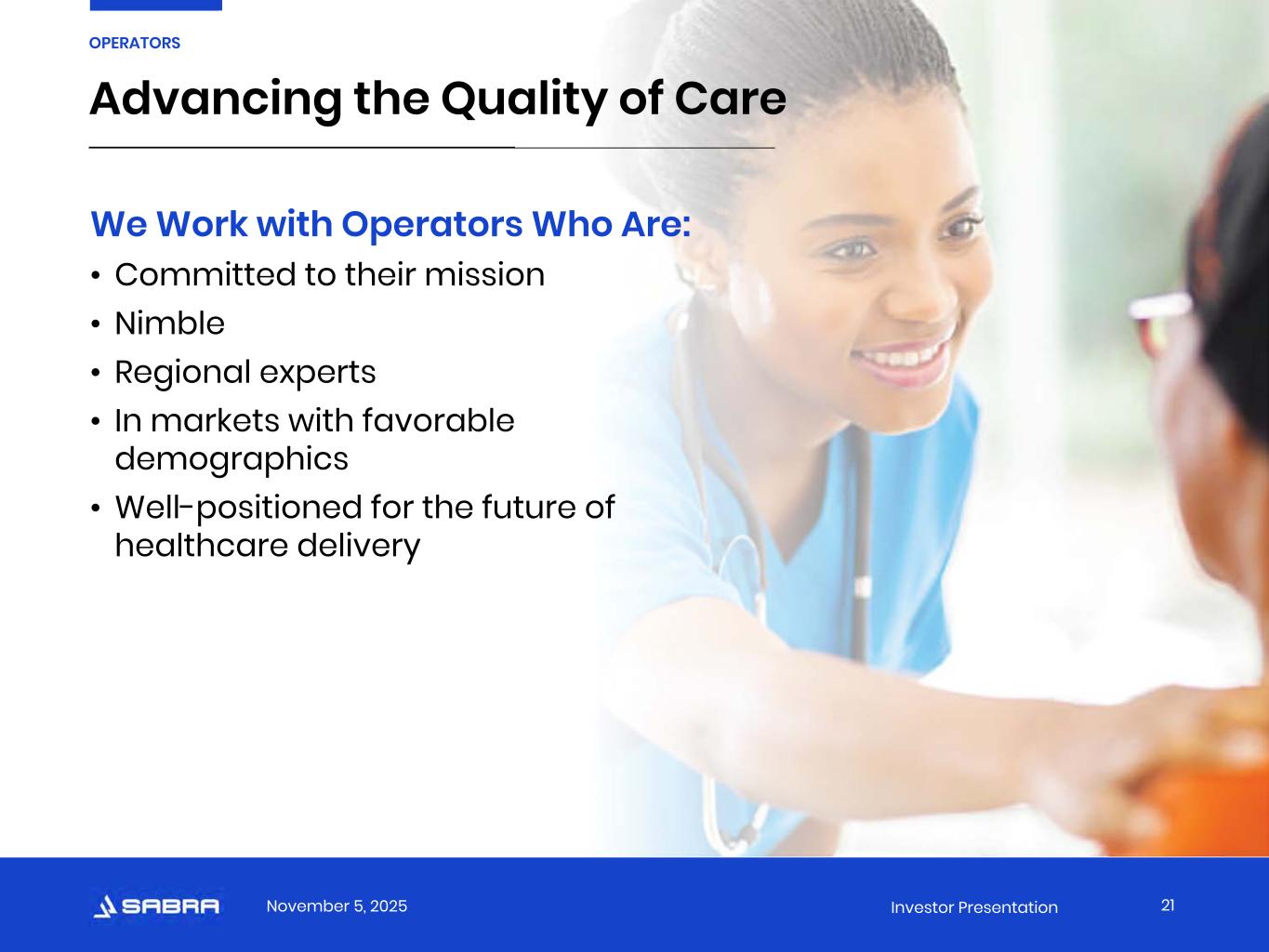 OPERATORS

Advancing the Quality of Care

We Work with Operators Who Are:

• Committed to their mission
• Nimble
• Regional experts
• In markets with favorable demographics
• Well-positioned for the future of healthcare delivery

SABRA November 5, 2025 Investor Presentation 21